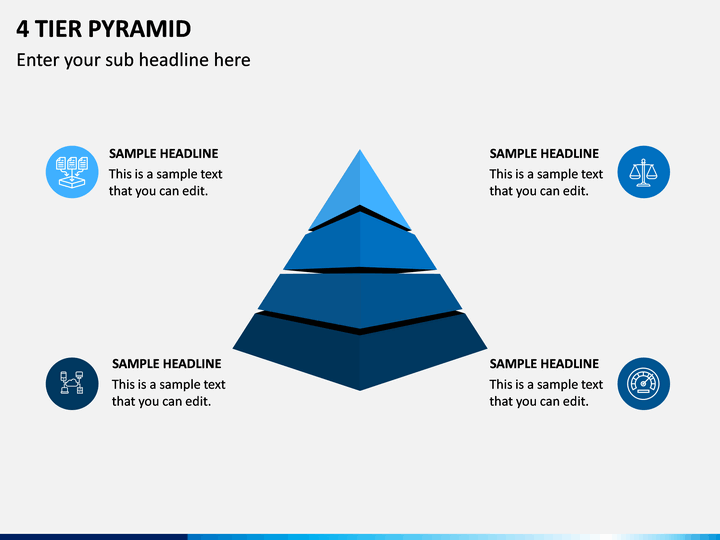 4 TIER PYRAMID

Enter your sub headline here

SAMPLE HEADLINE
This is a sample text that you can edit.

SAMPLE HEADLINE
This is a sample text that you can edit.

SAMPLE HEADLINE
This is a sample text that you can edit.

SAMPLE HEADLINE
This is a sample text that you can edit.